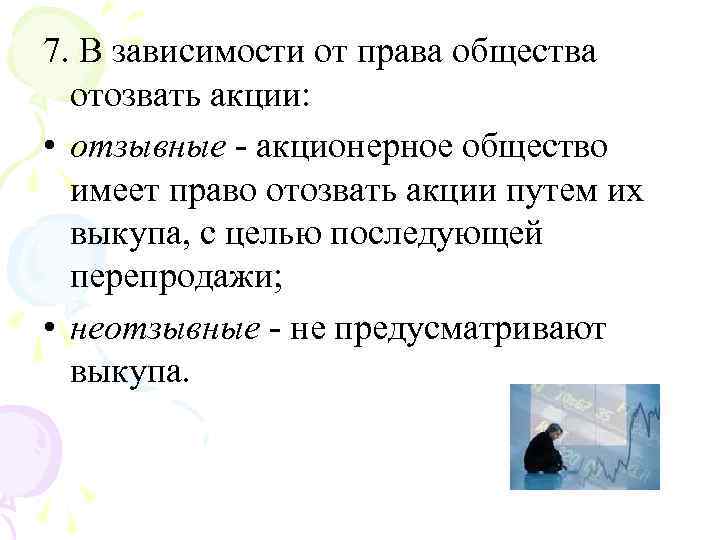 7. В зависимости от права общества отозвать акции:

• отзывные - акционерное общество имеет право отозвать акции путем их выкупа, с целью последующей перепродажи;

• неотзывные - не предусматривают выкупа.